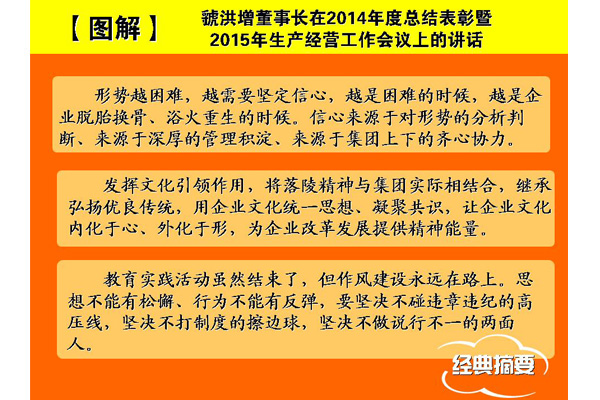 【图解】 虢洪增董事长在2014年度总结表彰暨2015年生产经营工作会议上的讲话

形势越困难，越需要坚定信心，越是困难的时候，越是企业脱胎换骨、浴火重生的时候。信心来源于对形势的分析判断、来源于深厚的管理积淀、来源于集团上下的齐心协力。

发挥文化引领作用，将落陵精神与集团实际相结合，继承弘扬优良传统，用企业文化统一思想、凝聚共识，让企业文化内化于心、外化于形，为企业改革发展提供精神能量。

教育实践活动虽然结束了，但作风建设永远在路上。思想不能有松懈、行为不能有反弹，要坚决不碰违章违纪的高压线，坚决不打制度的擦边球，坚决不做说行不一的两面人。

经典摘要